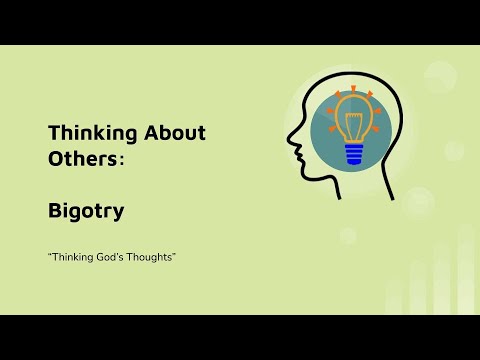 Thinking About Others:

Bigotry

"Thinking God's Thoughts"